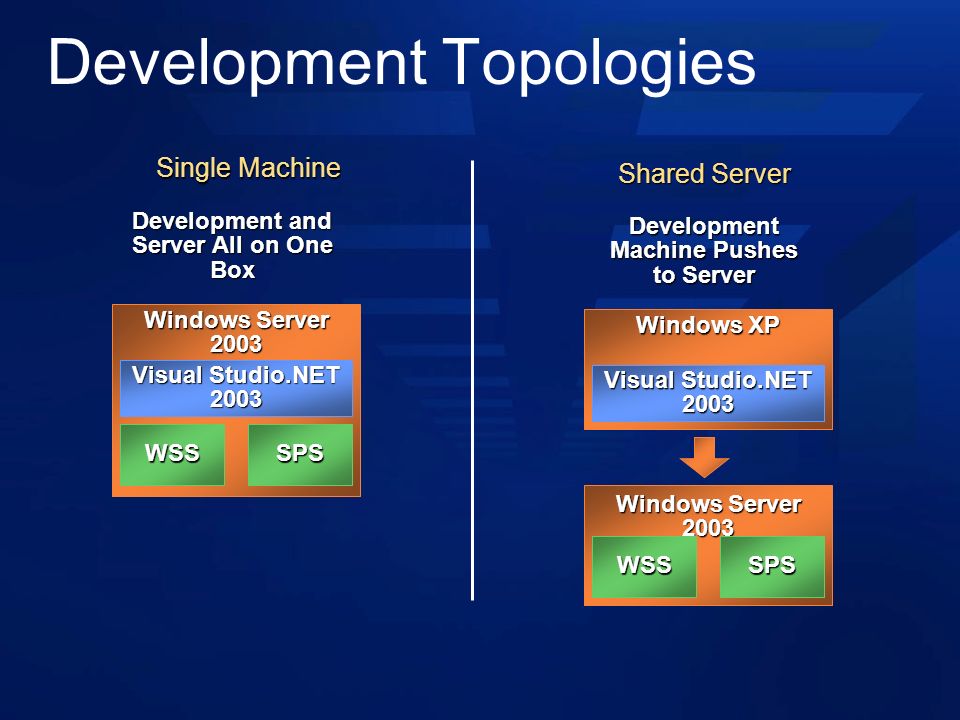 Development Topologies

Single Machine

Development and Server All on One Box

Windows Server 2003

Visual Studio.NET 2003

WSS

SPS

Shared Server

Development Machine Pushes to Server

Windows XP

Visual Studio.NET 2003

Windows Server 2003

WSS

SPS